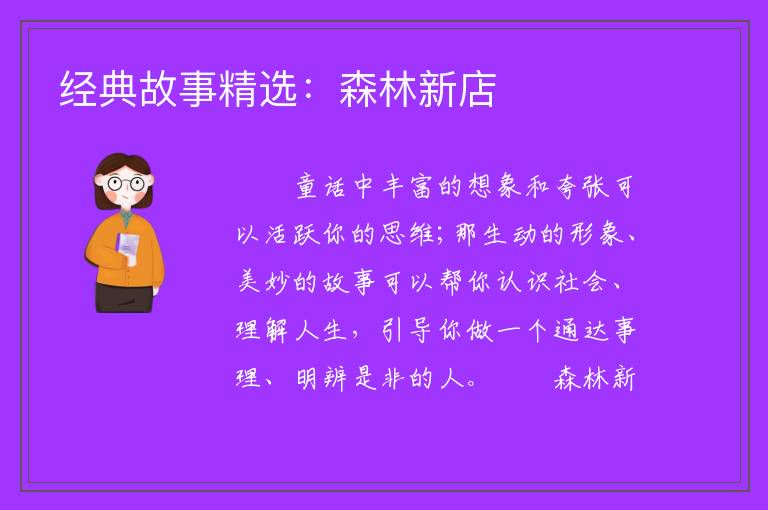 经典故事精选：森林新店

童话中丰富的想象和夸张可以活跃你的思维；那生动的形象、美妙的故事可以帮你认识社会、理解人生，引导你做一个通达事理、明辨是非的人。　　森林新